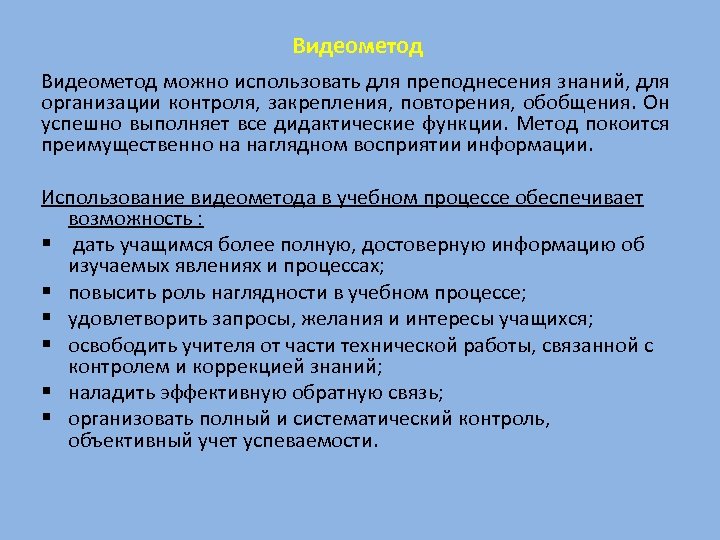 Видеометод

Видеометод можно использовать для преподнесения знаний, для организации контроля, закрепления, повторения, обобщения. Он успешно выполняет все дидактические функции. Метод покоится преимущественно на наглядном восприятии информации.

Использование видеометода в учебном процессе обеспечивает возможность :

▪ дать учащимся более полную, достоверную информацию об изучаемых явлениях и процессах;
▪ повысить роль наглядности в учебном процессе;
▪ удовлетворить запросы, желания и интересы учащихся;
▪ освободить учителя от части технической работы, связанной с контролем и коррекцией знаний;
▪ наладить эффективную обратную связь;
▪ организовать полный и систематический контроль, объективный учет успеваемости.